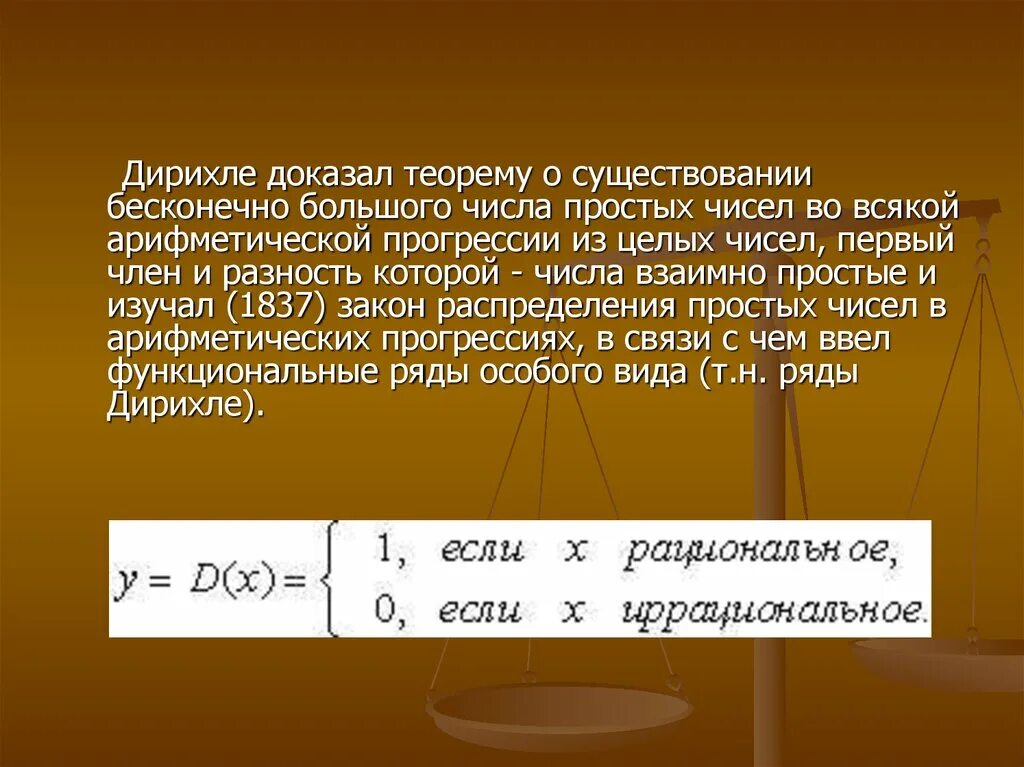 Дирихле доказал теорему о существовании бесконечно большого числа простых чисел во всякой арифметической прогрессии из целых чисел, первый член и разность которой - числа взаимно простые и изучал (1837) закон распределения простых чисел в арифметических прогрессиях, в связи с чем ввел функциональные ряды особого вида (т.н. ряды Дирихле).

$y = D(x) = \begin{cases} 1, & \text{если } x \text{ рациональное,} \\ 0, & \text{если } x \text{ иррациональное.} \end{cases}$